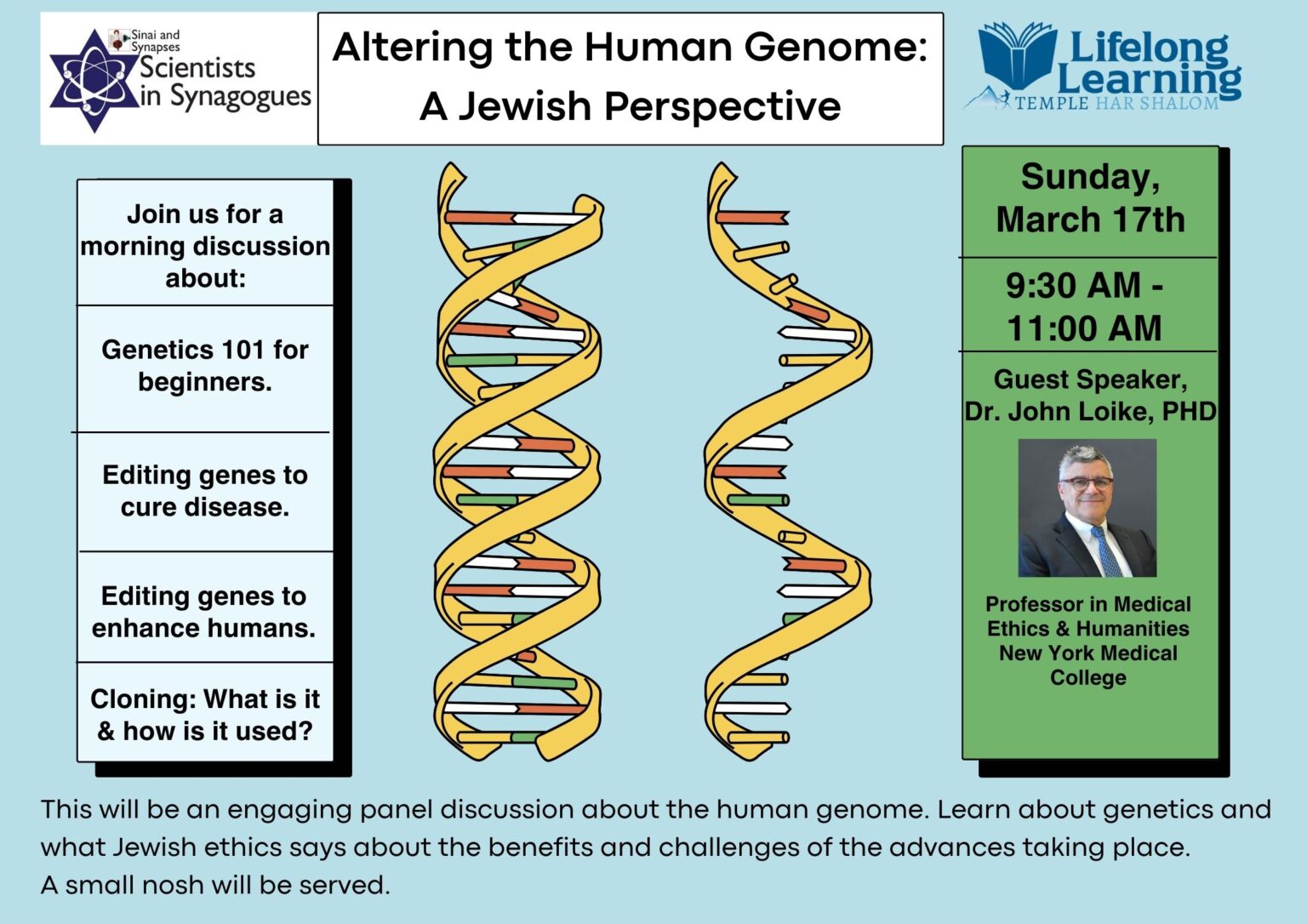 Sinai and Synapses
Scientists in Synagogues

Altering the Human Genome: A Jewish Perspective

Lifelong Learning
TEMPLE HAR SHALOM

Join us for a morning discussion about:

Genetics 101 for beginners.

Editing genes to cure disease.

Editing genes to enhance humans.

Cloning: What is it & how is it used?

Sunday, March 17th

9:30 AM - 11:00 AM

Guest Speaker, Dr. John Loike, PHD

Professor in Medical Ethics & Humanities New York Medical College

This will be an engaging panel discussion about the human genome. Learn about genetics and what Jewish ethics says about the benefits and challenges of the advances taking place.
A small nosh will be served.